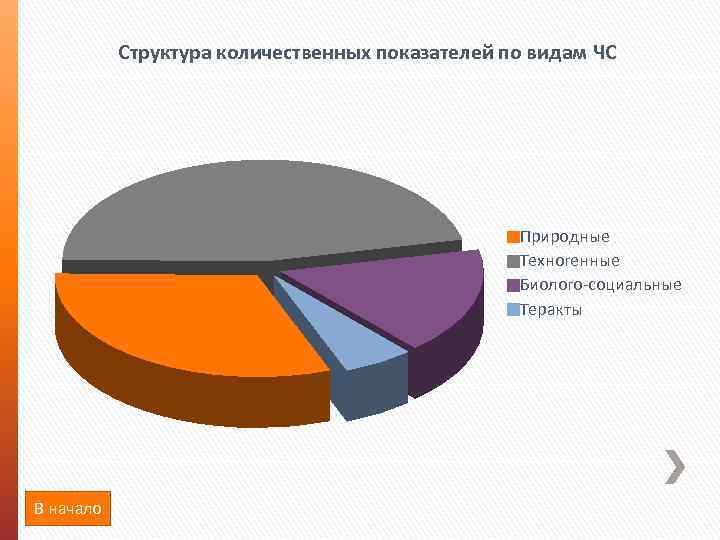 Структура количественных показателей по видам ЧС

Природные
Техногенные
Биолого-социальные
Теракты

В начало